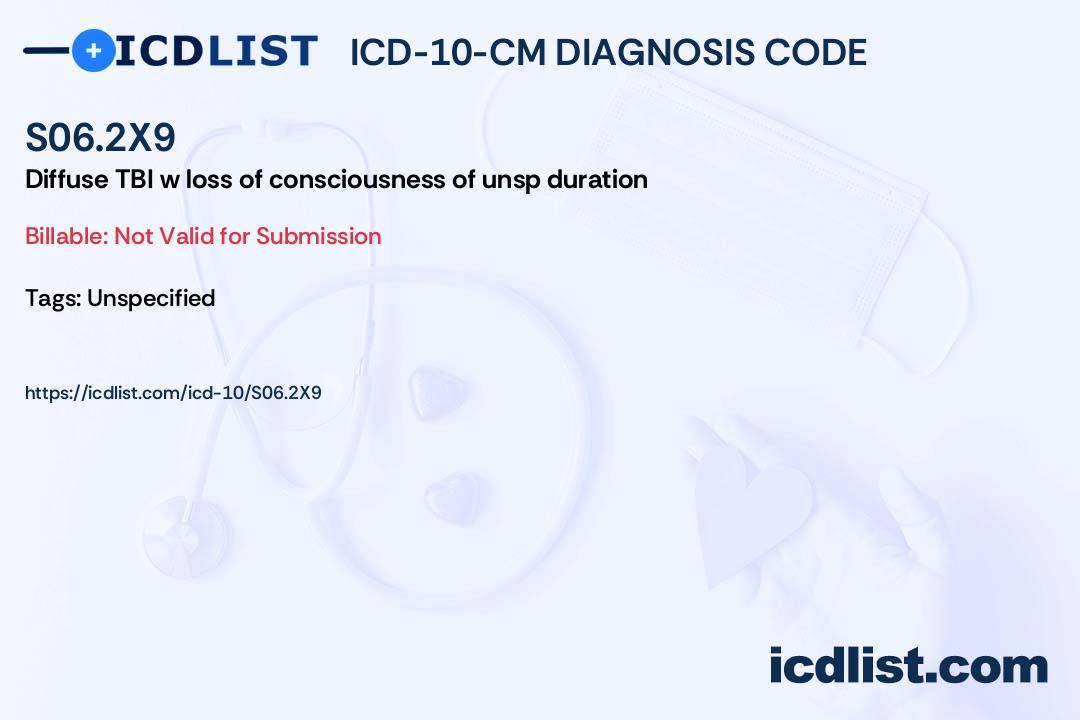 ICDLIST ICD-10-CM DIAGNOSIS CODE

S06.2X9

Diffuse TBI w loss of consciousness of unsp duration

Billable: Not Valid for Submission

Tags: Unspecified

https://icdlist.com/icd-10/S06.2X9

icdlist.com